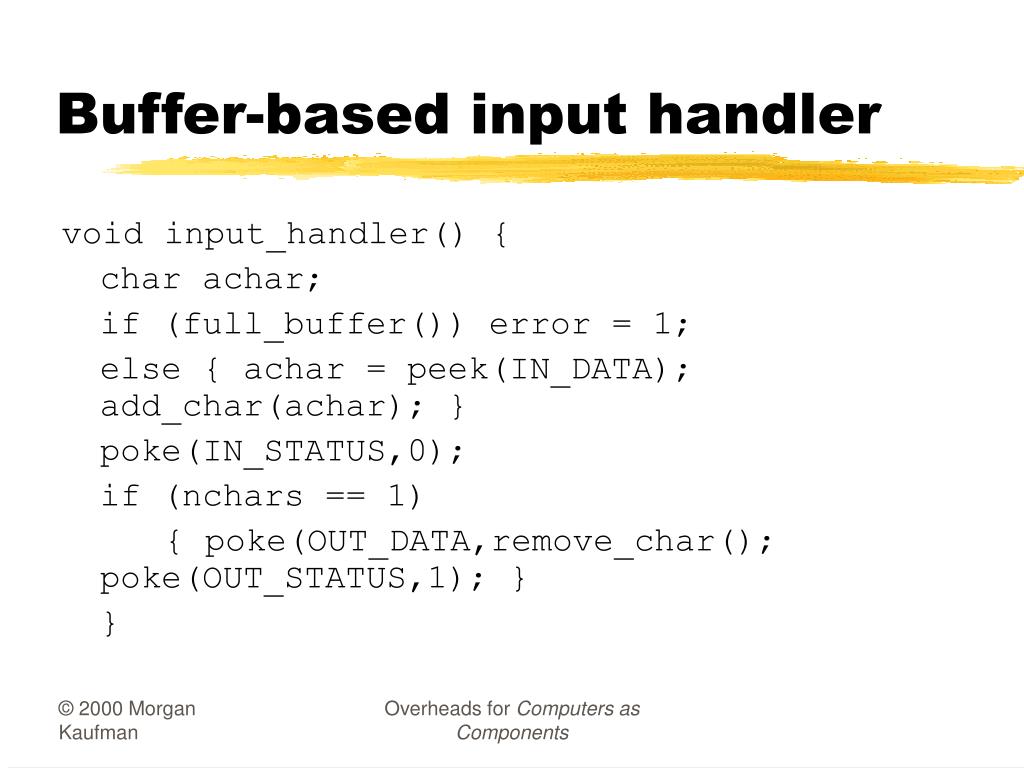 Buffer-based input handler

void input_handler() {
  char achar;
  if (full_buffer()) error = 1;
  else { achar = peek(IN_DATA); add_char(achar); }
  poke(IN_STATUS,0);
  if (nchars == 1)
     { poke(OUT_DATA,remove_char(); poke(OUT_STATUS,1); }
  }

© 2000 Morgan Kaufman

Overheads for Computers as Components